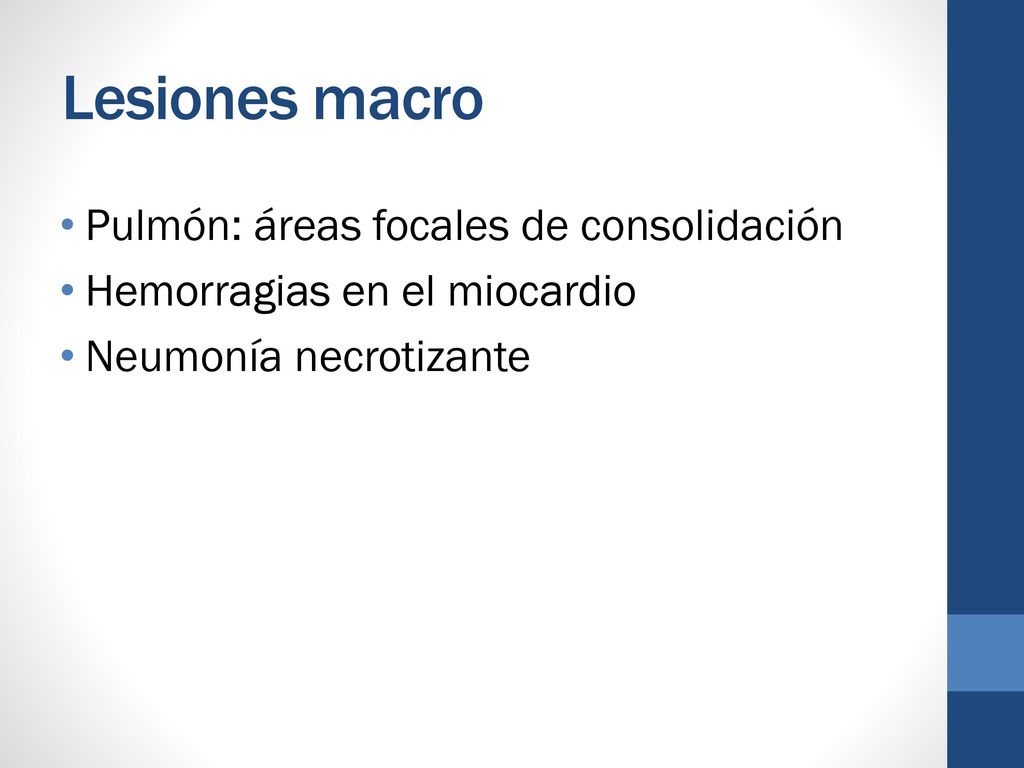 Lesiones macro

• Pulmón: áreas focales de consolidación
• Hemorragias en el miocardio
• Neumonía necrotizante